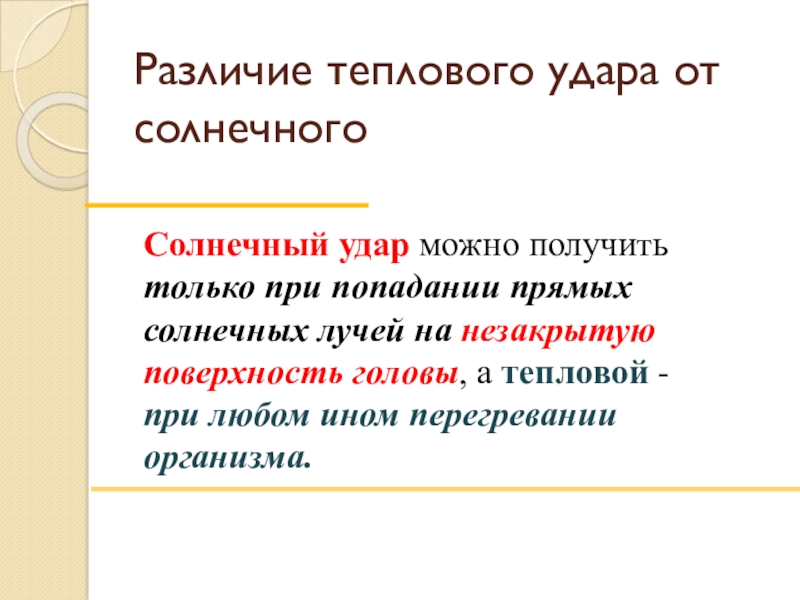 Различие теплового удара от солнечного

Солнечный удар можно получить только при попадании прямых солнечных лучей на незакрытую поверхность головы, а тепловой - при любом ином перегревании организма.